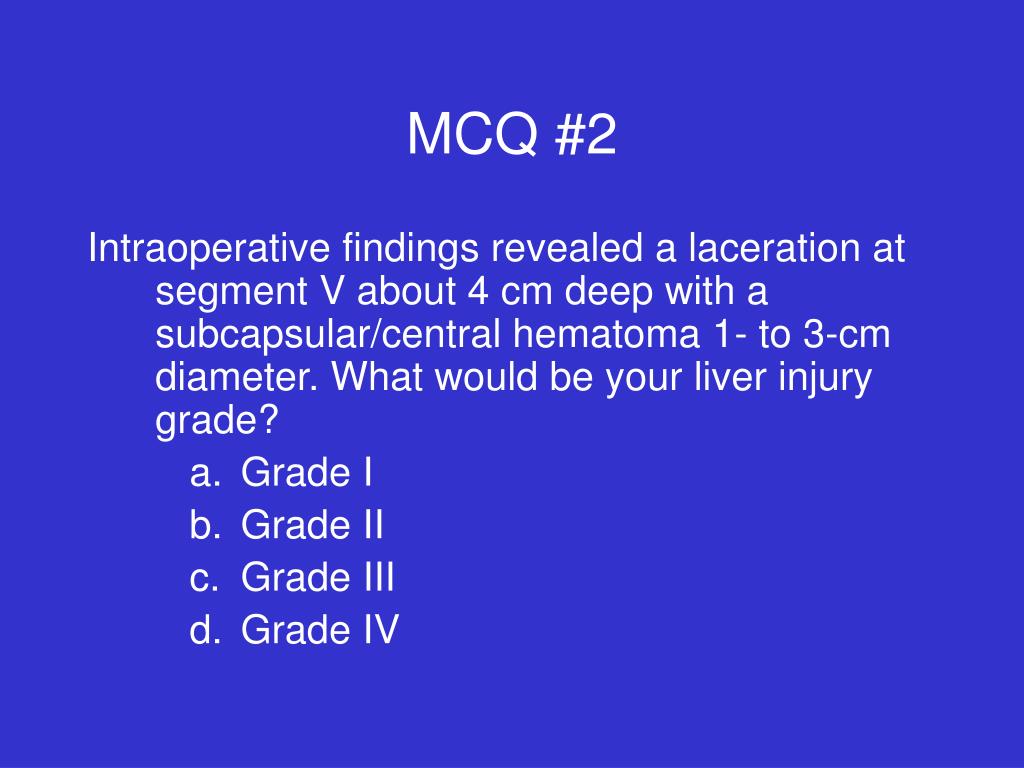 MCQ #2

Intraoperative findings revealed a laceration at segment V about 4 cm deep with a subcapsular/central hematoma 1- to 3-cm diameter. What would be your liver injury grade?

a. Grade I
b. Grade II
c. Grade III
d. Grade IV